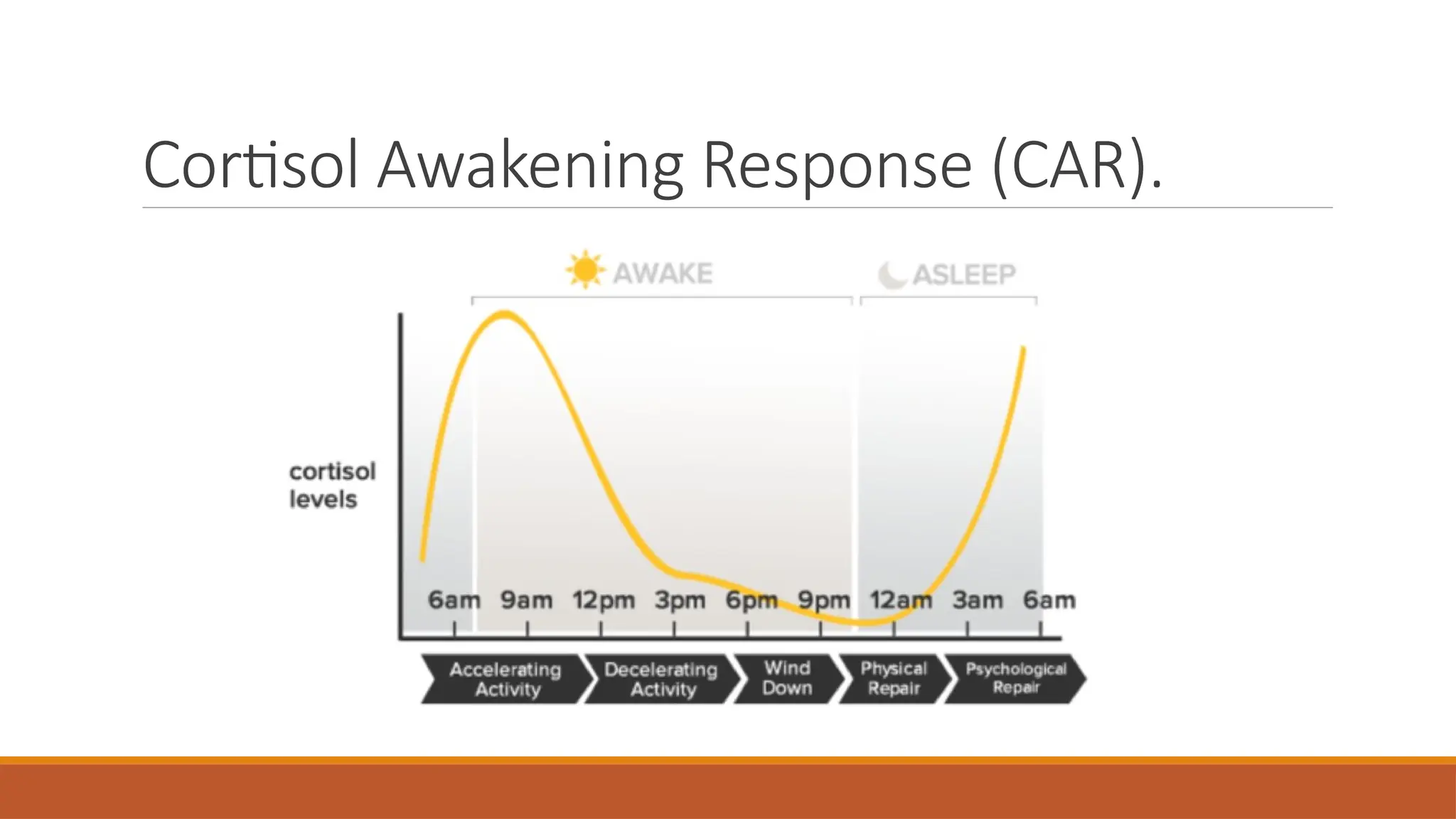 Cortisol Awakening Response (CAR).

AWAKE

ASLEEP

cortisol levels

6am 9am 12pm 3pm 6pm 9pm 12am 3am 6am

Accelerating Activity

Decelerating Activity

Wind Down

Physical Repair

Psychological Repair